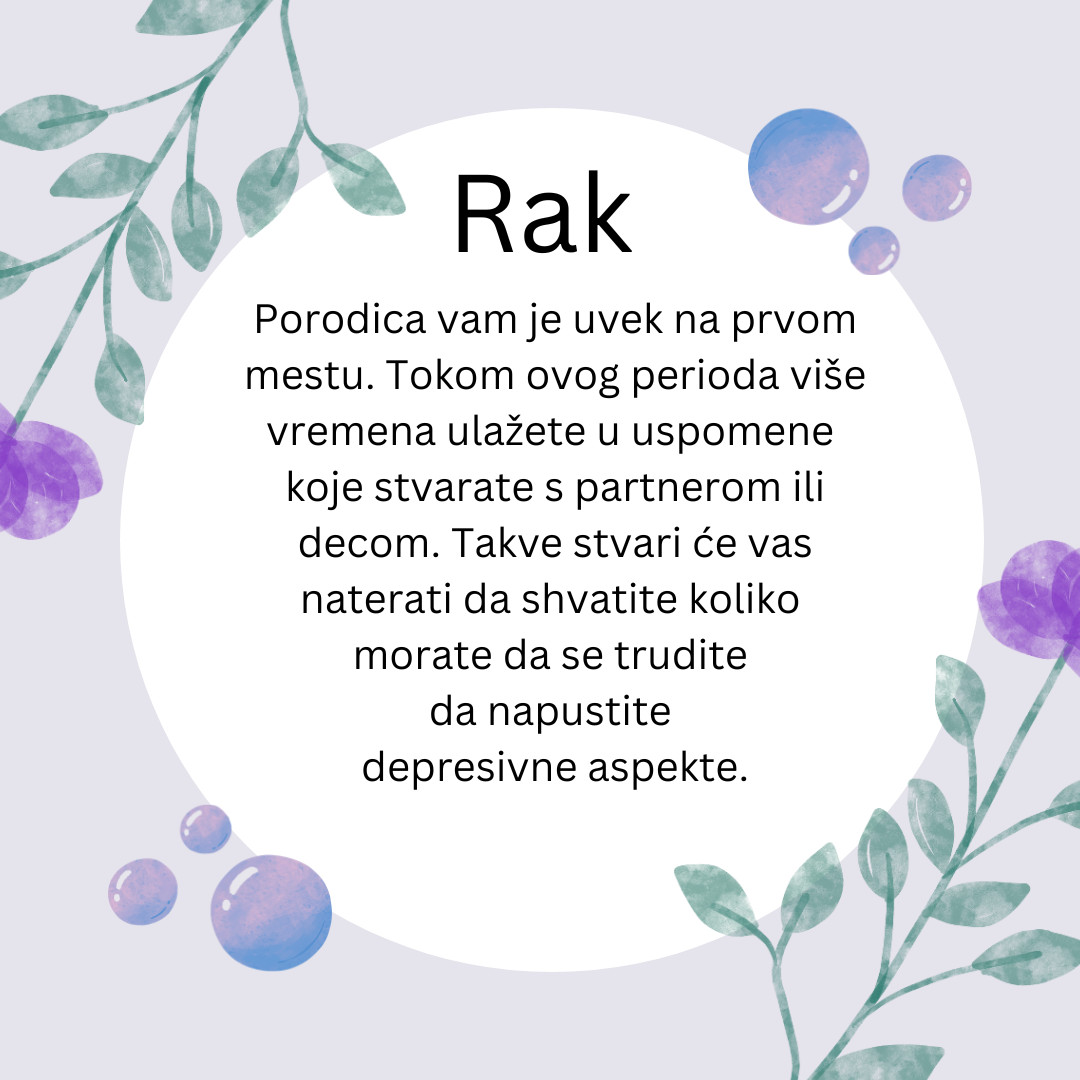 Rak

Porodica vam je uvek na prvom mestu. Tokom ovog perioda više vremena ulažete u uspomene koje stvarate s partnerom ili decom. Takve stvari će vas naterati da shvatite koliko morate da se trudite da napustite depresivne aspekte.